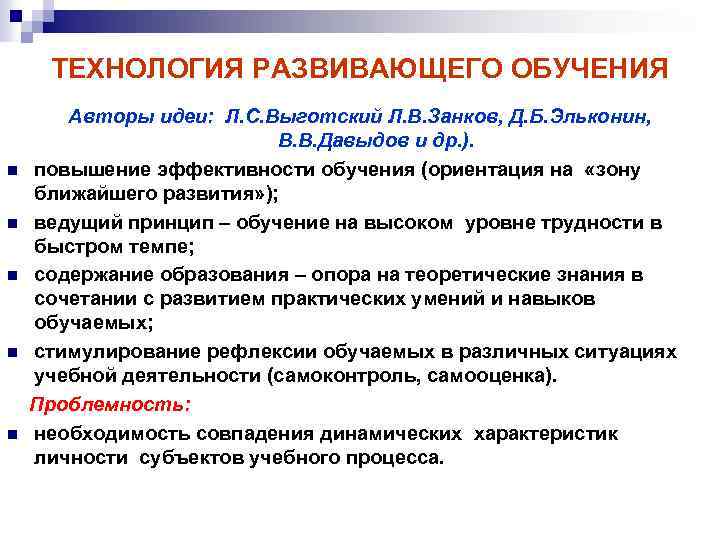 ТЕХНОЛОГИЯ РАЗВИВАЮЩЕГО ОБУЧЕНИЯ

Авторы идеи: Л.С.Выготский Л.В.Занков, Д.Б.Эльконин, В.В.Давыдов и др.).

■ повышение эффективности обучения (ориентация на «зону ближайшего развития»);

■ ведущий принцип – обучение на высоком уровне трудности в быстром темпе;

■ содержание образования – опора на теоретические знания в сочетании с развитием практических умений и навыков обучаемых;

■ стимулирование рефлексии обучаемых в различных ситуациях учебной деятельности (самоконтроль, самооценка).

Проблемность:

■ необходимость совпадения динамических характеристик личности субъектов учебного процесса.